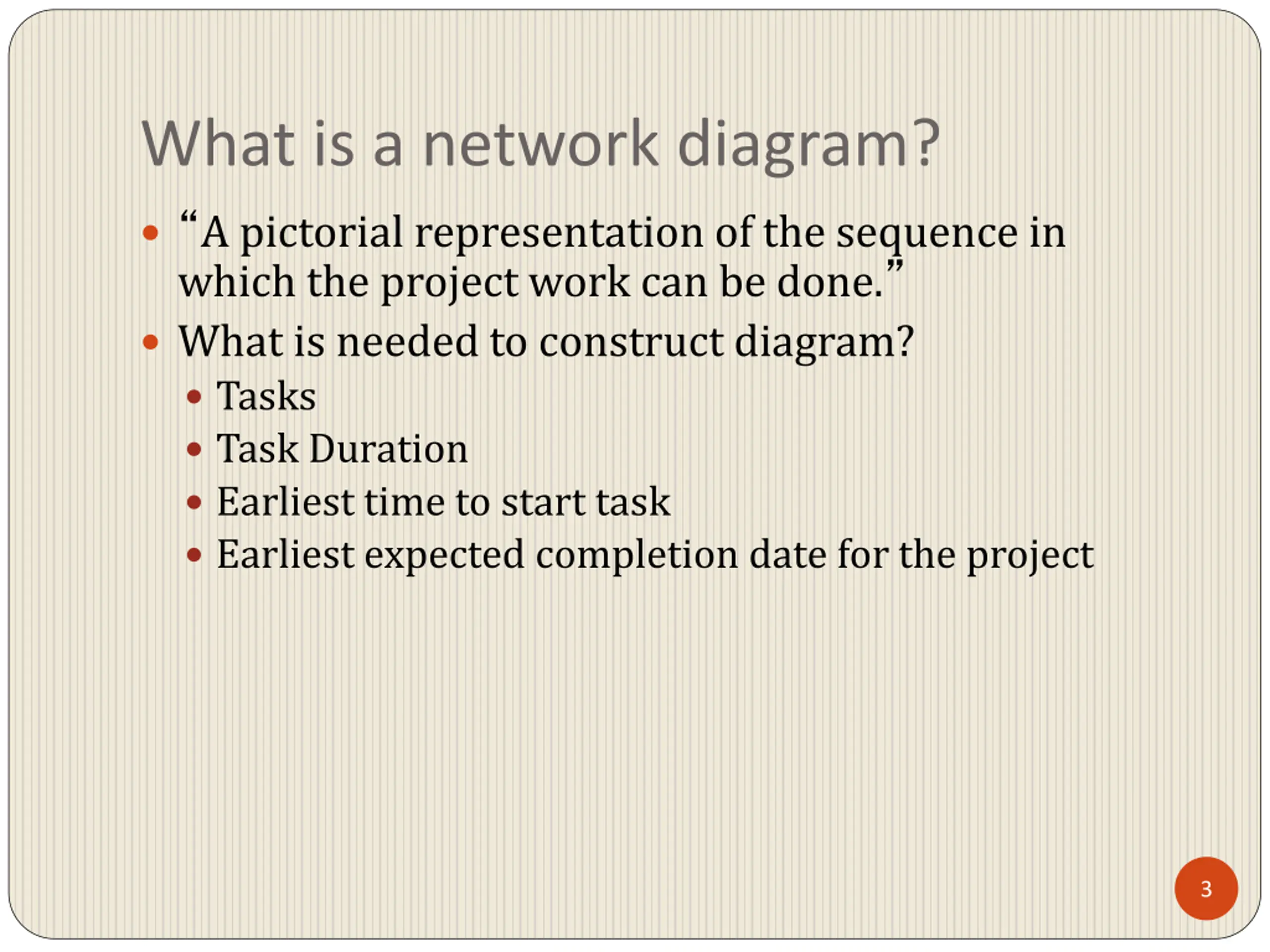 What is a network diagram?

- “A pictorial representation of the sequence in which the project work can be done.”
- What is needed to construct diagram?
  - Tasks
  - Task Duration
  - Earliest time to start task
  - Earliest expected completion date for the project

3